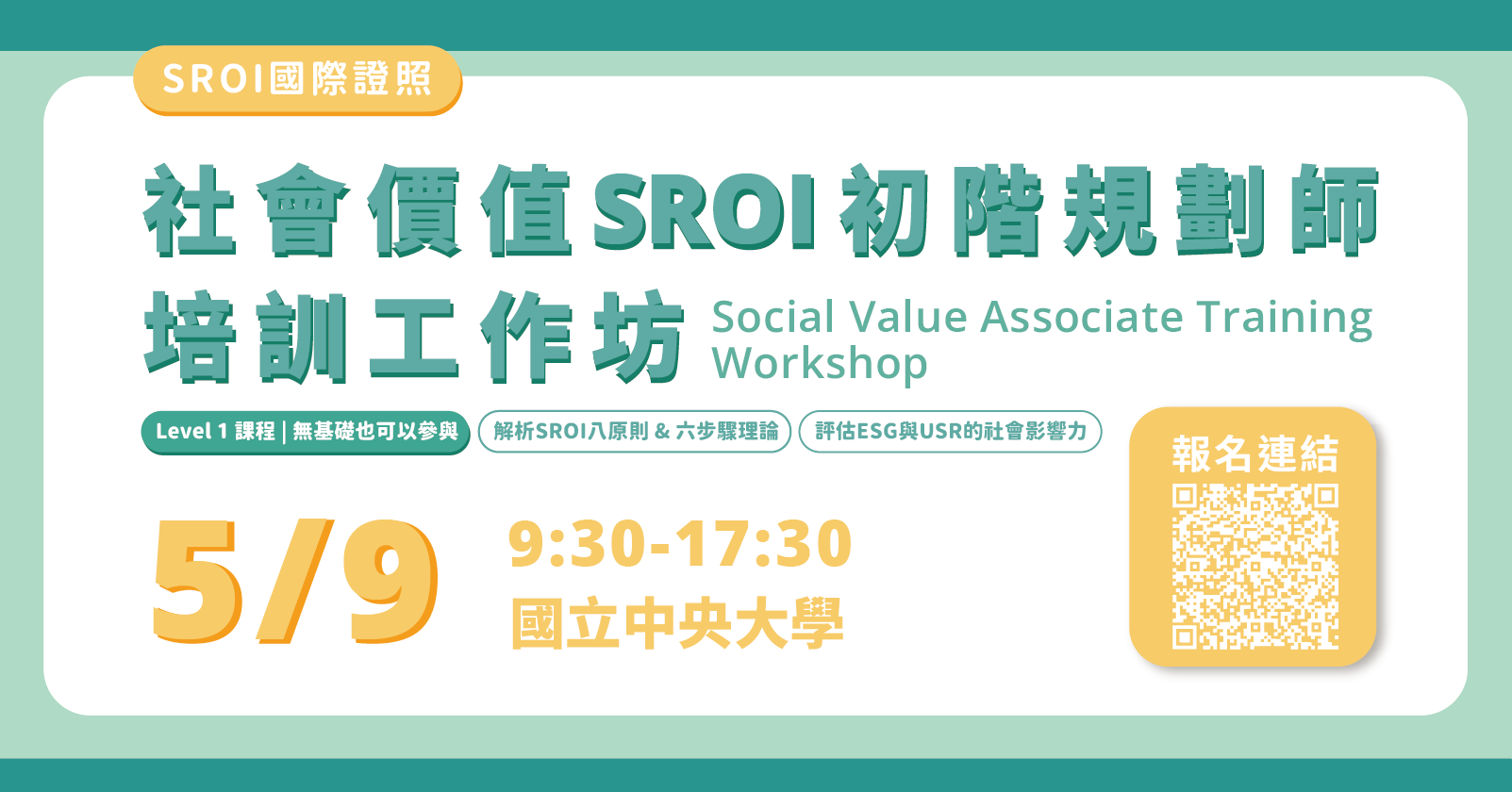 SROI國際證照

社會價值SROI初階規劃師培訓工作坊

Social Value Associate Training Workshop

Level 1 課程 | 無基礎也可以參與

解析SROI八原則 & 六步驟理論

評估ESG與USR的社會影響力

5/9

9:30-17:30

國立中央大學

報名連結